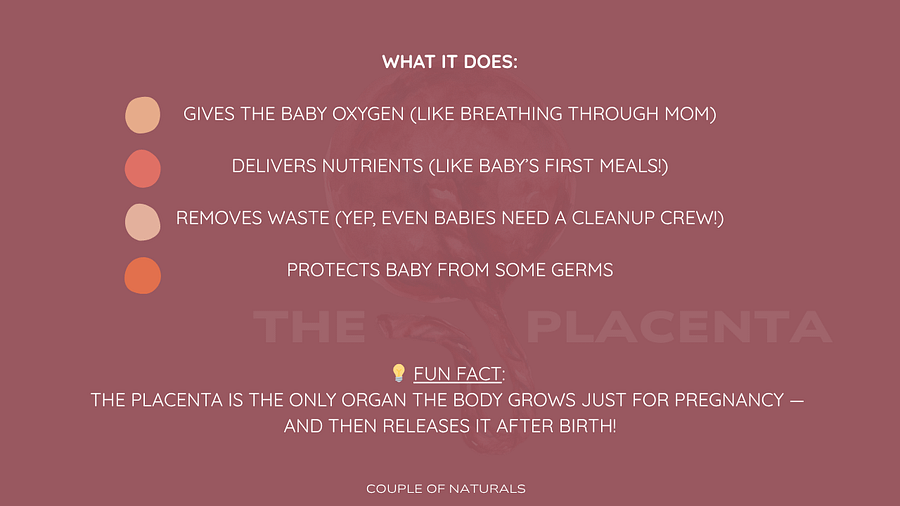 WHAT IT DOES:

GIVES THE BABY OXYGEN (LIKE BREATHING THROUGH MOM)

DELIVERS NUTRIENTS (LIKE BABY'S FIRST MEALS!)

REMOVES WASTE (YEP, EVEN BABIES NEED A CLEANUP CREW!)

PROTECTS BABY FROM SOME GERMS

THE PLACENTA

💡 FUN FACT:
THE PLACENTA IS THE ONLY ORGAN THE BODY GROWS JUST FOR PREGNANCY — AND THEN RELEASES IT AFTER BIRTH!

COUPLE OF NATURALS